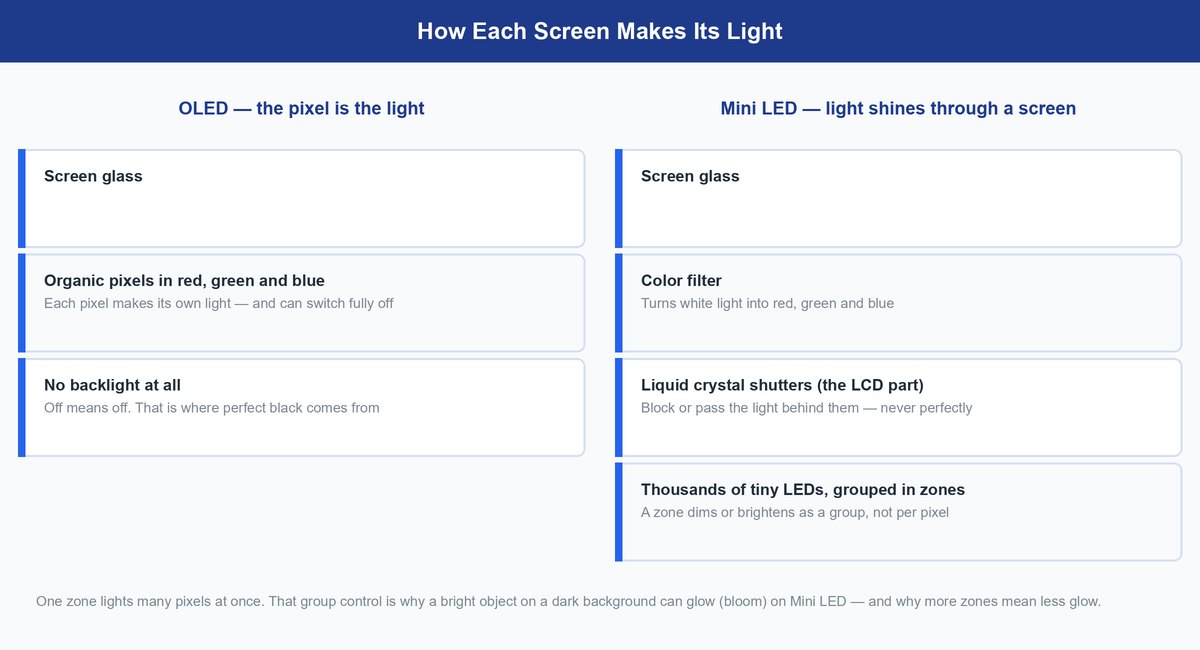 How Each Screen Makes Its Light

OLED — the pixel is the light

Screen glass

Organic pixels in red, green and blue
Each pixel makes its own light — and can switch fully off

No backlight at all
Off means off. That is where perfect black comes from

Mini LED — light shines through a screen

Screen glass

Color filter
Turns white light into red, green and blue

Liquid crystal shutters (the LCD part)
Block or pass the light behind them — never perfectly

Thousands of tiny LEDs, grouped in zones
A zone dims or brightens as a group, not per pixel

One zone lights many pixels at once. That group control is why a bright object on a dark background can glow (bloom) on Mini LED — and why more zones mean less glow.